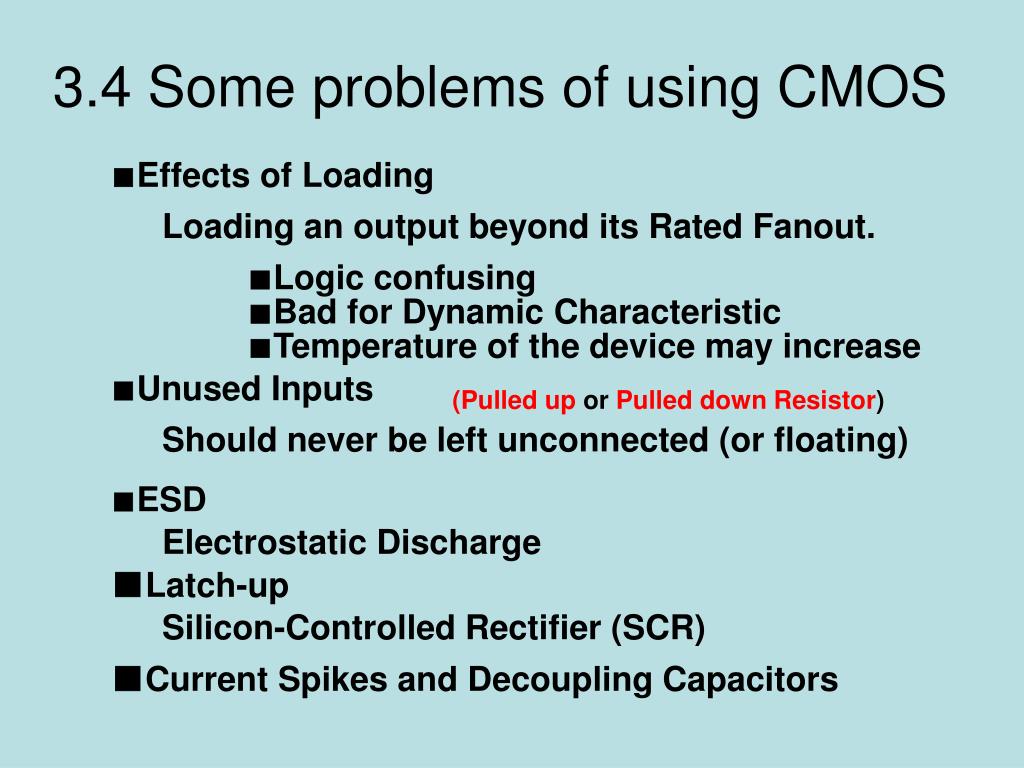 3.4 Some problems of using CMOS

■Effects of Loading

Loading an output beyond its Rated Fanout.

■Logic confusing
■Bad for Dynamic Characteristic
■Temperature of the device may increase

■Unused Inputs (Pulled up or Pulled down Resistor)

Should never be left unconnected (or floating)

■ESD

Electrostatic Discharge

■Latch-up

Silicon-Controlled Rectifier (SCR)

■Current Spikes and Decoupling Capacitors